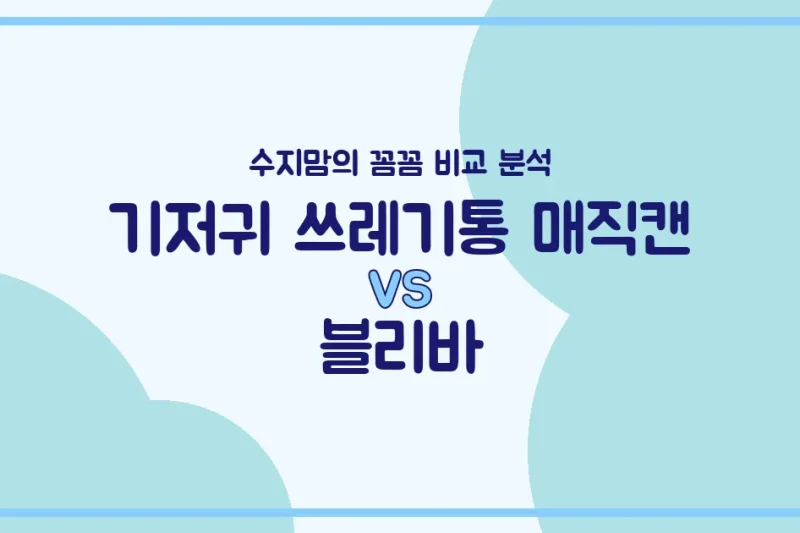 수지맘의 꼼꼼 비교 분석

기저귀 쓰레기통 매직캔

VS

블리바